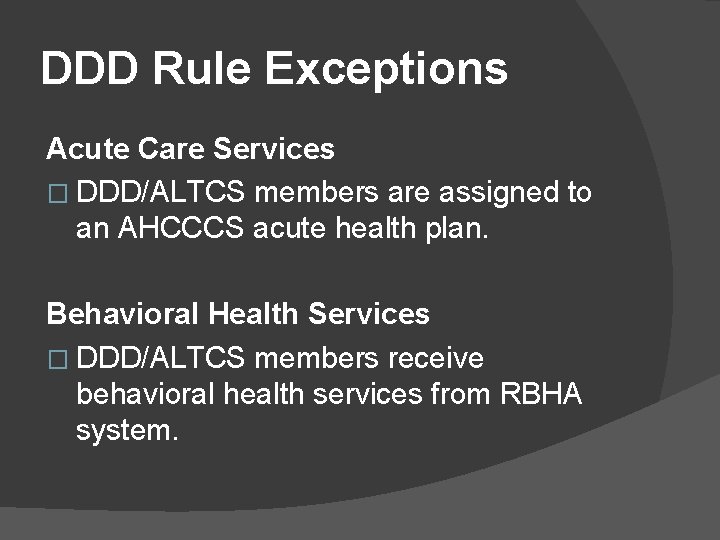 DDD Rule Exceptions

Acute Care Services

□ DDD/ALTCS members are assigned to an AHCCCS acute health plan.

Behavioral Health Services

□ DDD/ALTCS members receive behavioral health services from RBHA system.